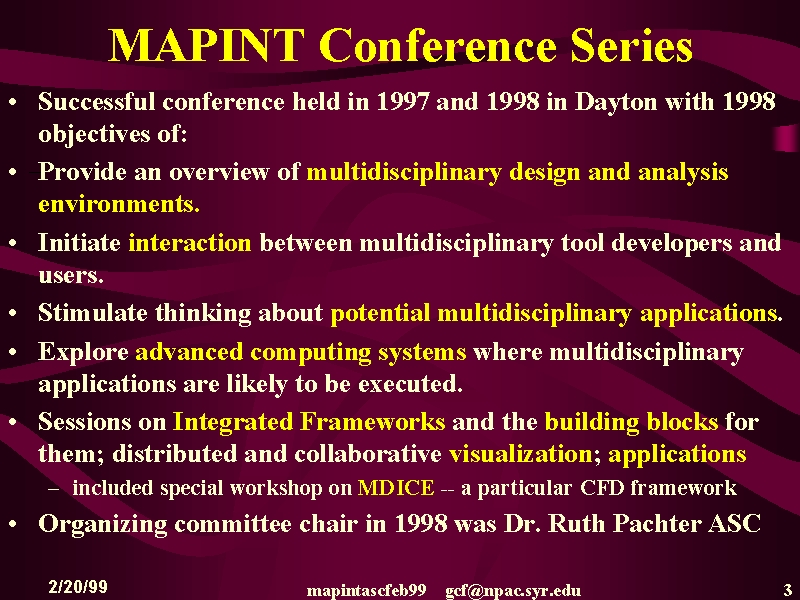 MAPINT Conference Series

• Successful conference held in 1997 and 1998 in Dayton with 1998 objectives of:

• Provide an overview of multidisciplinary design and analysis environments.

• Initiate interaction between multidisciplinary tool developers and users.

• Stimulate thinking about potential multidisciplinary applications.

• Explore advanced computing systems where multidisciplinary applications are likely to be executed.

• Sessions on Integrated Frameworks and the building blocks for them; distributed and collaborative visualization; applications

– included special workshop on MDICE -- a particular CFD framework

• Organizing committee chair in 1998 was Dr. Ruth Pachter ASC

2/20/99

mapintascfeb99 gcf@npac.syr.edu

3